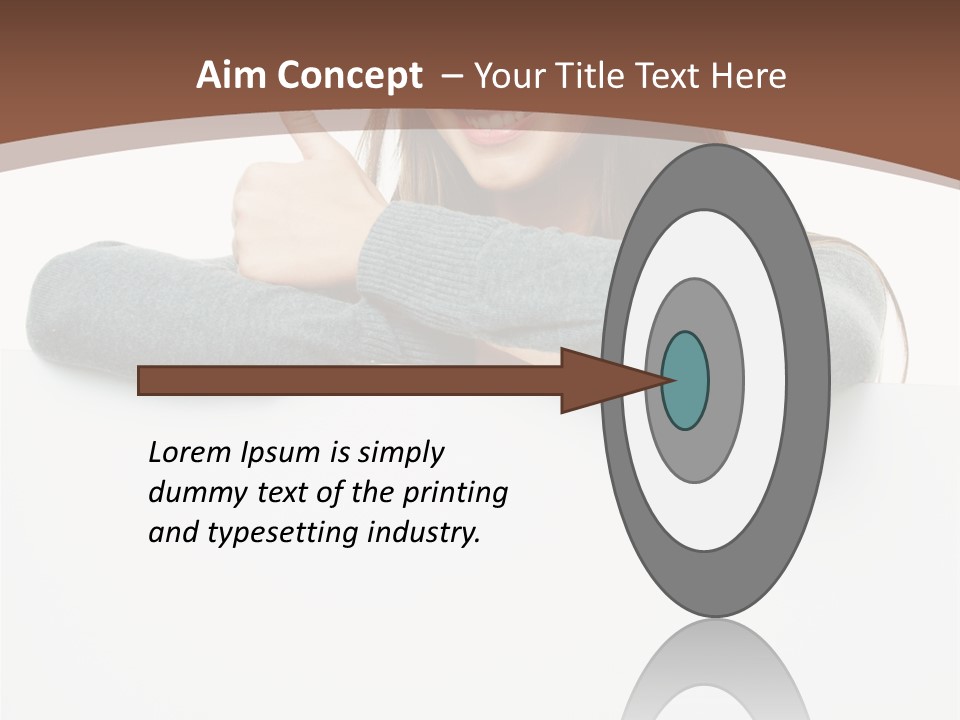 Aim Concept – Your Title Text Here

Lorem Ipsum is simply dummy text of the printing and typesetting industry.